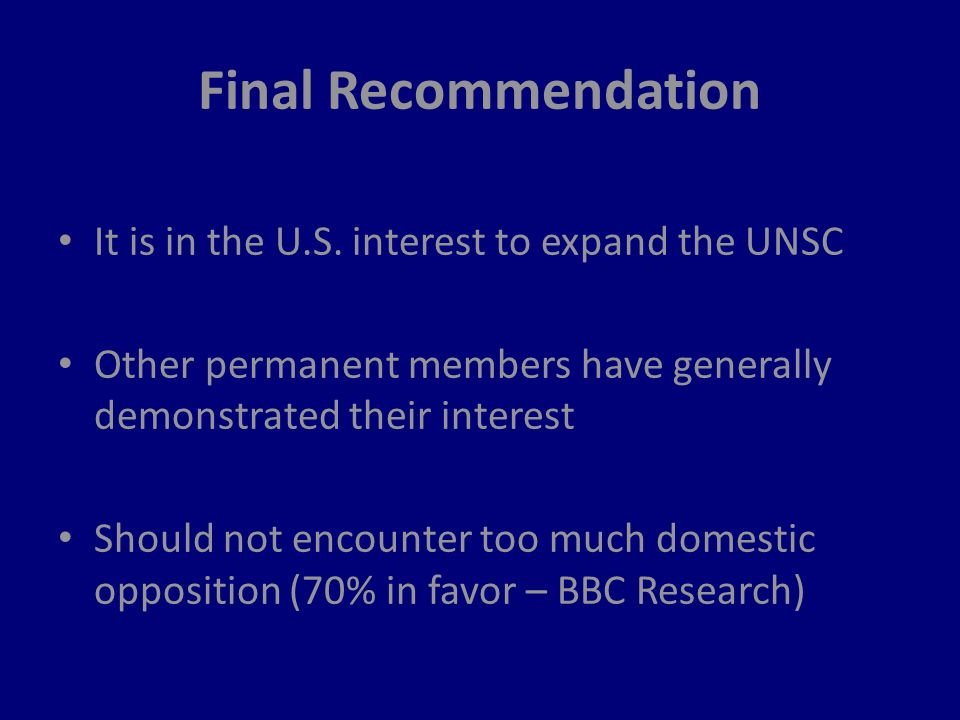 Final Recommendation

• It is in the U.S. interest to expand the UNSC

• Other permanent members have generally demonstrated their interest

• Should not encounter too much domestic opposition (70% in favor – BBC Research)